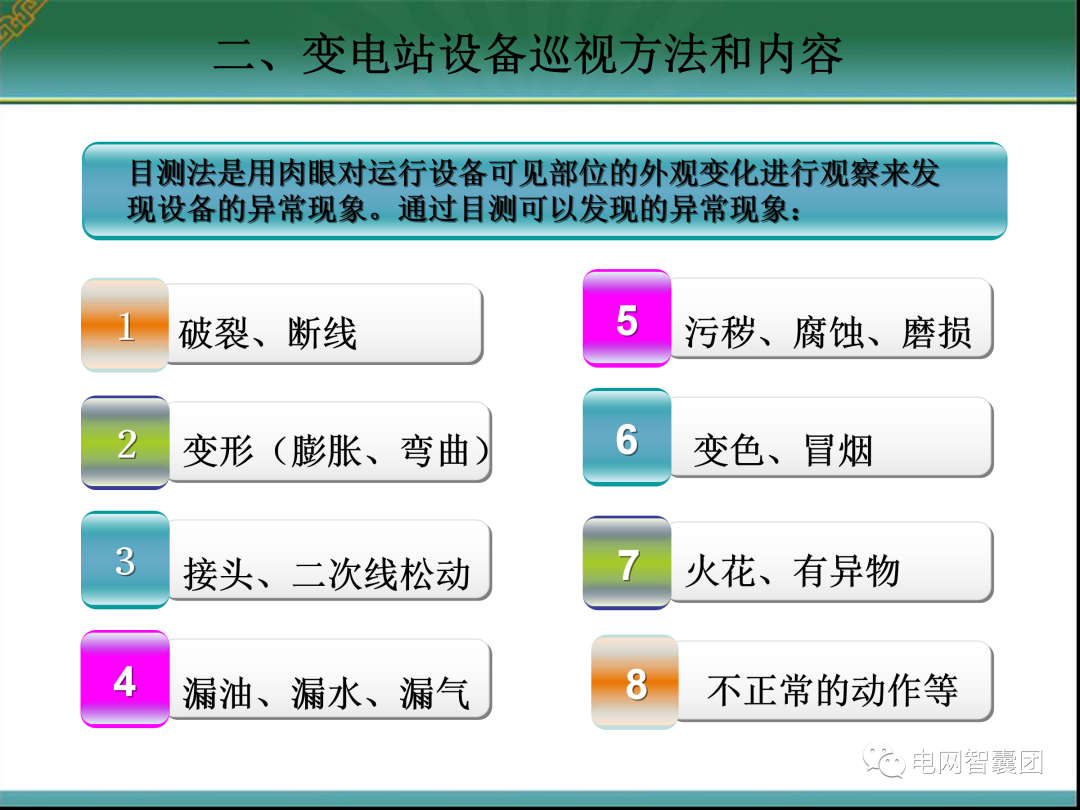 二、变电站设备巡视方法和内容

目测法是用肉眼对运行设备可见部位的外观变化进行观察来发现设备的异常现象。通过目测可以发现的异常现象：

1 破裂、断线

2 变形（膨胀、弯曲）

3 接头、二次线松动

4 漏油、漏水、漏气

5 污秽、腐蚀、磨损

6 变色、冒烟

7 火花、有异物

8 不正常的动作等

电网智囊团